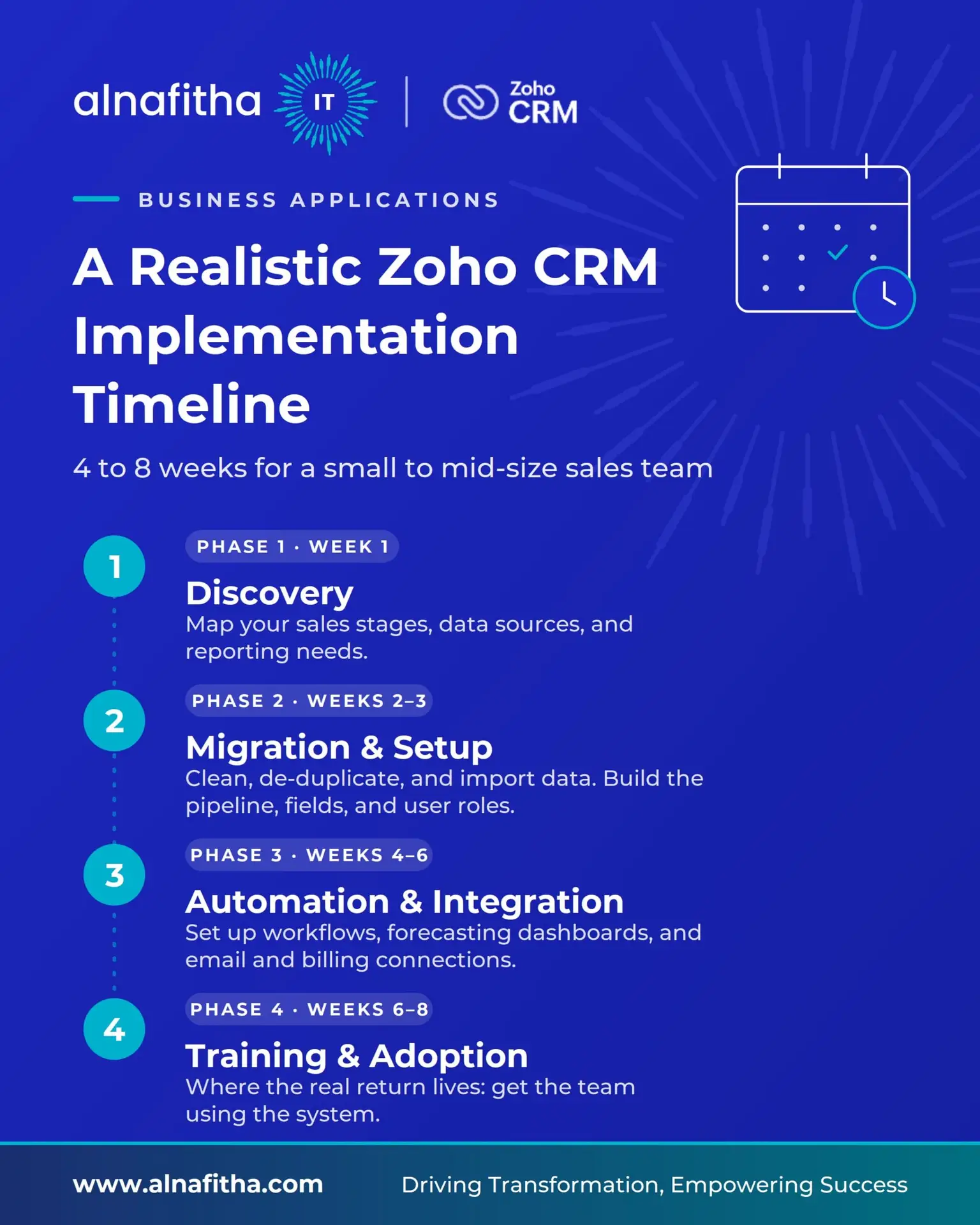 alnafitha IT | Zoho CRM

BUSINESS APPLICATIONS

A Realistic Zoho CRM Implementation Timeline

4 to 8 weeks for a small to mid-size sales team

1
PHASE 1 · WEEK 1
Discovery
Map your sales stages, data sources, and reporting needs.

2
PHASE 2 · WEEKS 2–3
Migration & Setup
Clean, de-duplicate, and import data. Build the pipeline, fields, and user roles.

3
PHASE 3 · WEEKS 4–6
Automation & Integration
Set up workflows, forecasting dashboards, and email and billing connections.

4
PHASE 4 · WEEKS 6–8
Training & Adoption
Where the real return lives: get the team using the system.

www.alnafitha.com

Driving Transformation, Empowering Success